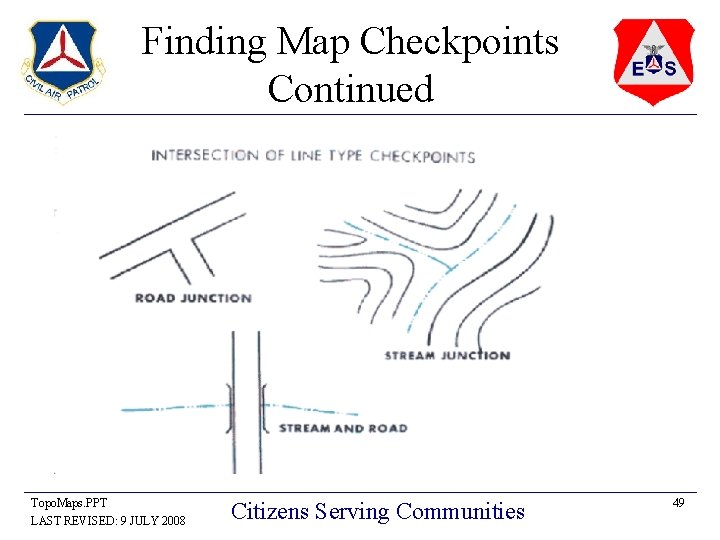 CIVIL AIR PATROL

Finding Map Checkpoints Continued

ES

INTERSECTION OF LINE TYPE CHECKPOINTS

ROAD JUNCTION

STREAM JUNCTION

STREAM AND ROAD

TopoMaps.PPT
LAST REVISED: 9 JULY 2008

Citizens Serving Communities

49